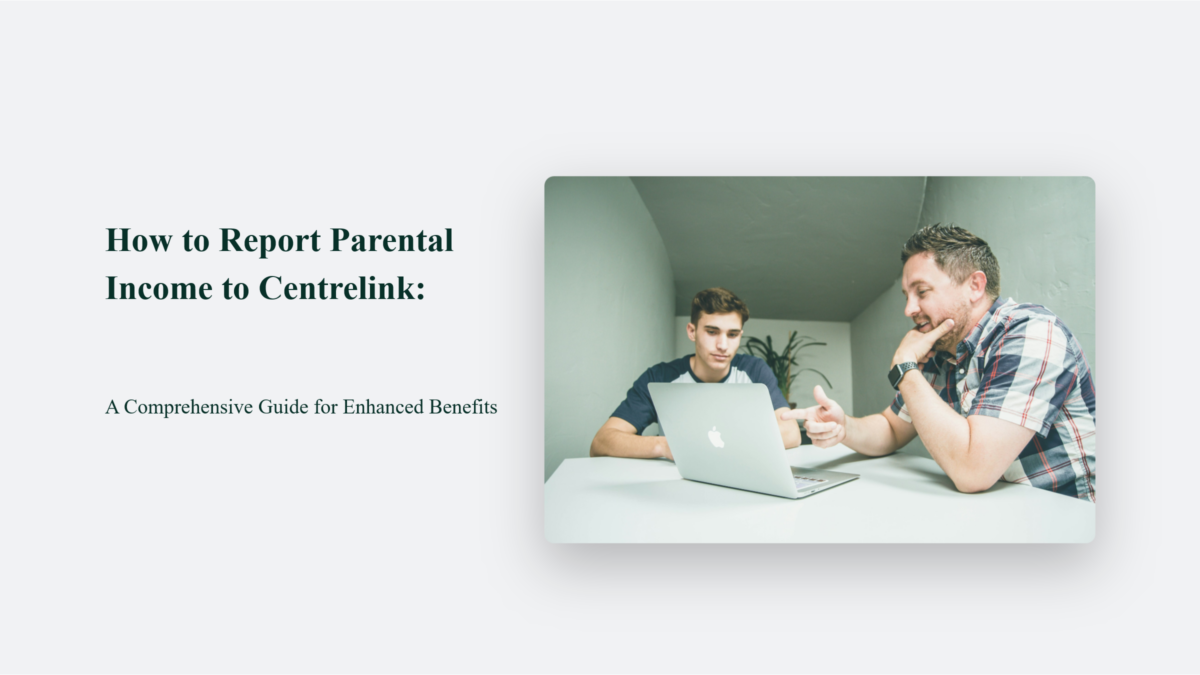 How to Report Parental Income to Centrelink:

A Comprehensive Guide for Enhanced Benefits